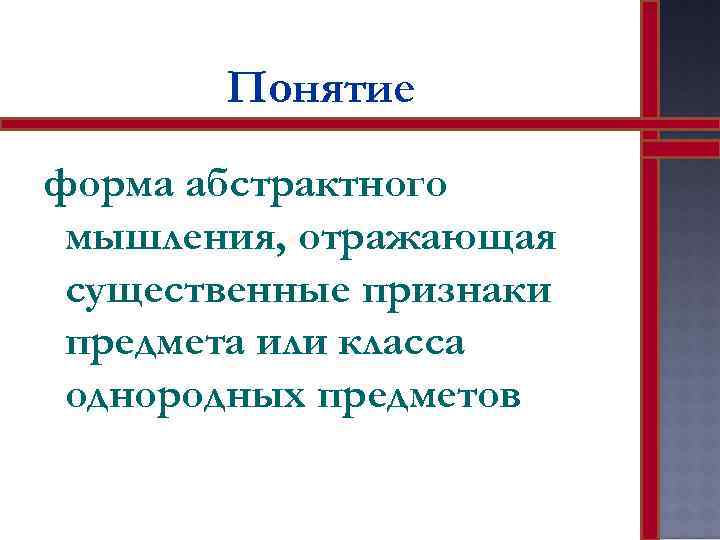 Понятие

форма абстрактного мышления, отражающая существенные признаки предмета или класса однородных предметов